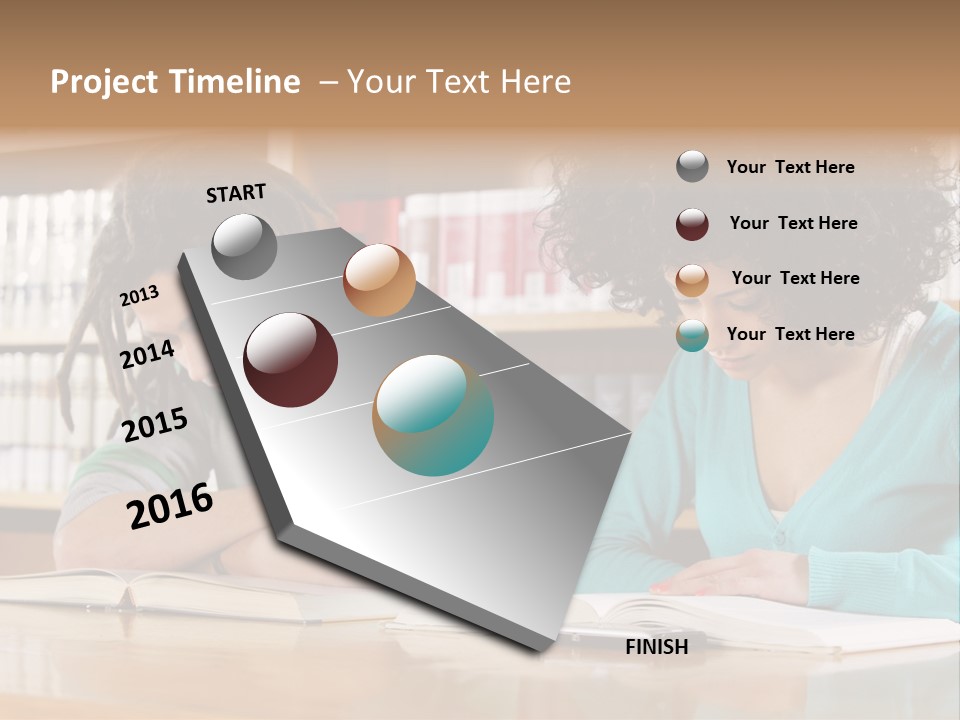 Project Timeline – Your Text Here

START

2013

2014

2015

2016

FINISH

Your Text Here

Your Text Here

Your Text Here

Your Text Here